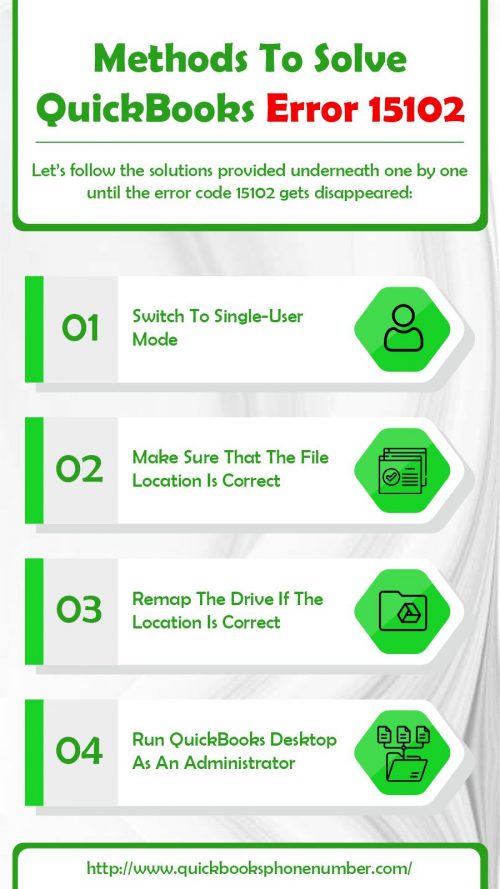 Methods To Solve QuickBooks Error 15102

Let's follow the solutions provided underneath one by one until the error code 15102 gets disappeared:

01 Switch To Single-User Mode

02 Make Sure That The File Location Is Correct

03 Remap The Drive If The Location Is Correct

04 Run QuickBooks Desktop As An Administrator

http://www.quickbooksphonenumber.com/